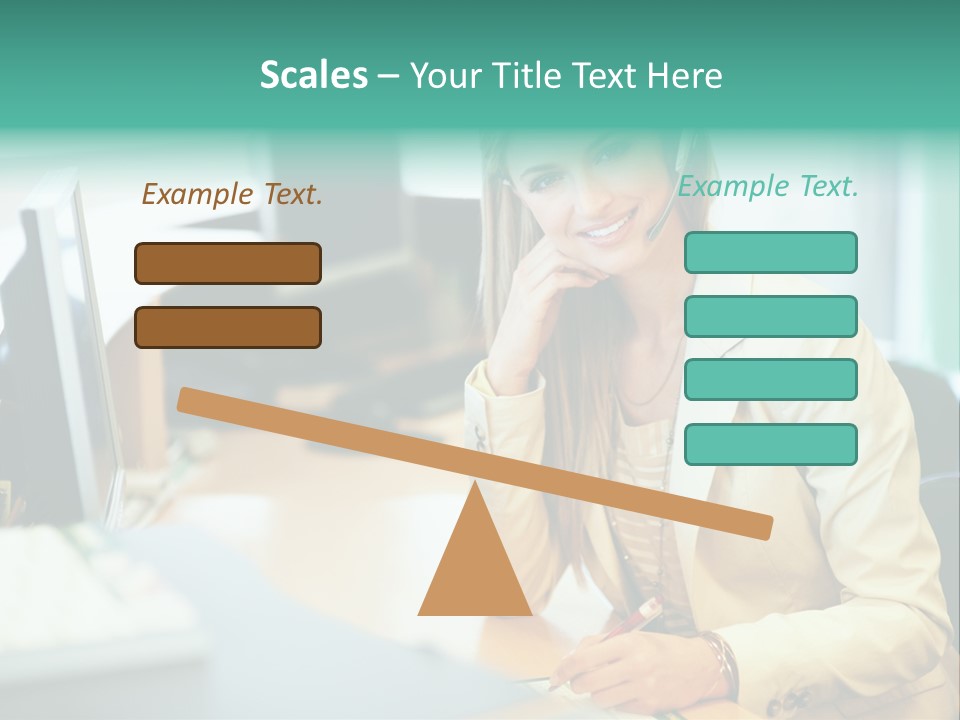 Scales – Your Title Text Here

Example Text.

Example Text.